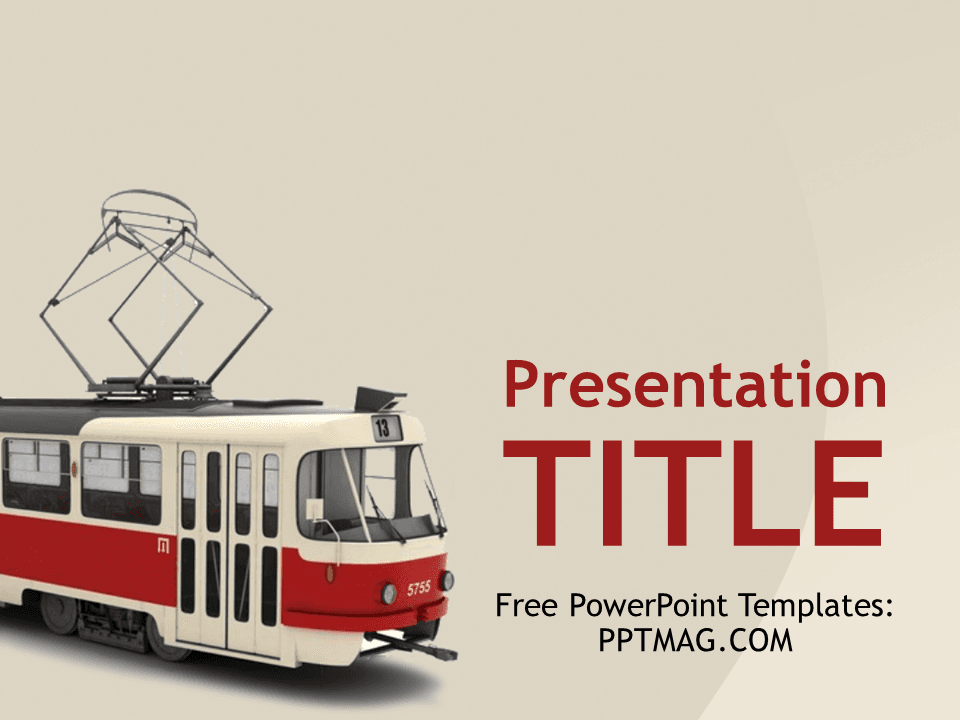 13

5755

Presentation
TITLE

Free PowerPoint Templates:
PPTMAG.COM